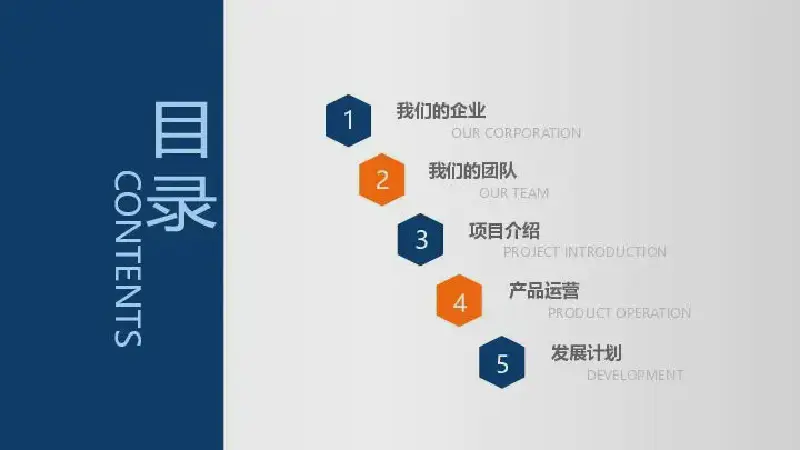 目录
CONTENTS

1
我们的企业
OUR CORPORATION

2
我们的团队
OUR TEAM

3
项目介绍
PROJECT INTRODUCTION

4
产品运营
PRODUCT OPERATION

5
发展计划
DEVELOPMENT